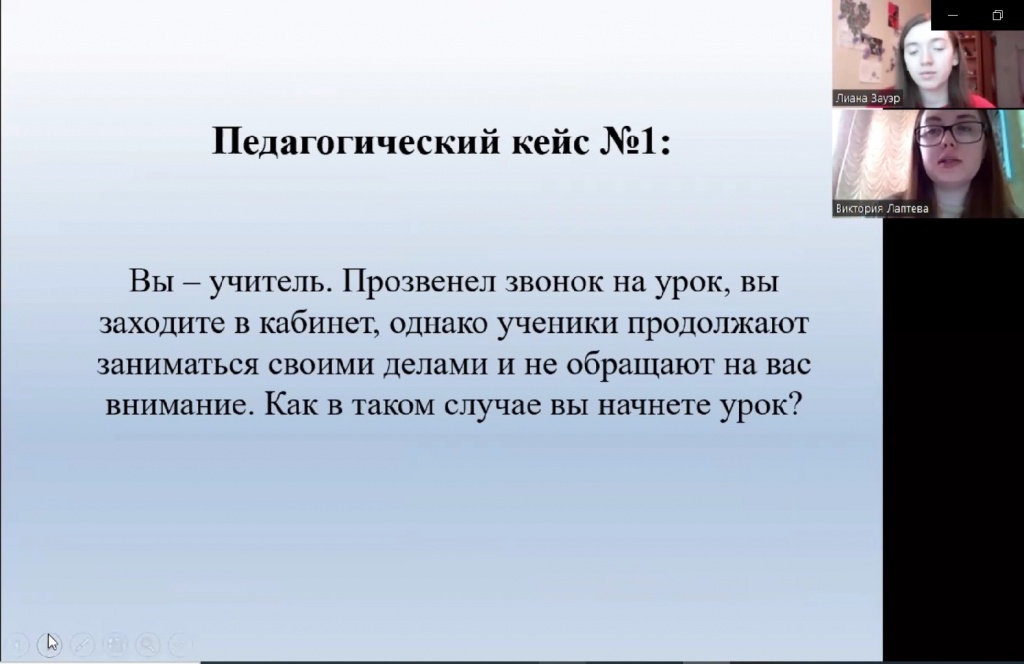 Педагогический кейс №1:

Вы – учитель. Прозвенел звонок на урок, вы заходите в кабинет, однако ученики продолжают заниматься своими делами и не обращают на вас внимание. Как в таком случае вы начнете урок?

Лиана Зауэр

Виктория Лаптева